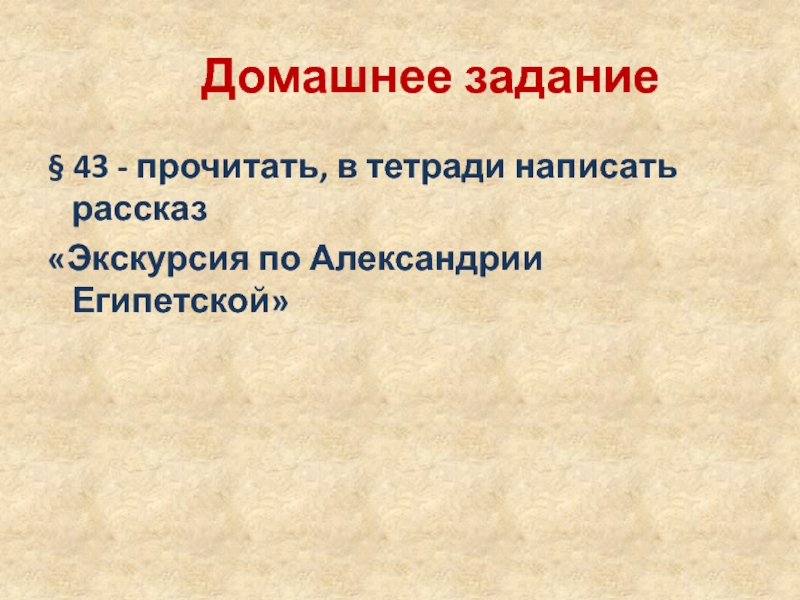 Домашнее задание

§ 43 - прочитать, в тетради написать рассказ

«Экскурсия по Александрии Египетской»